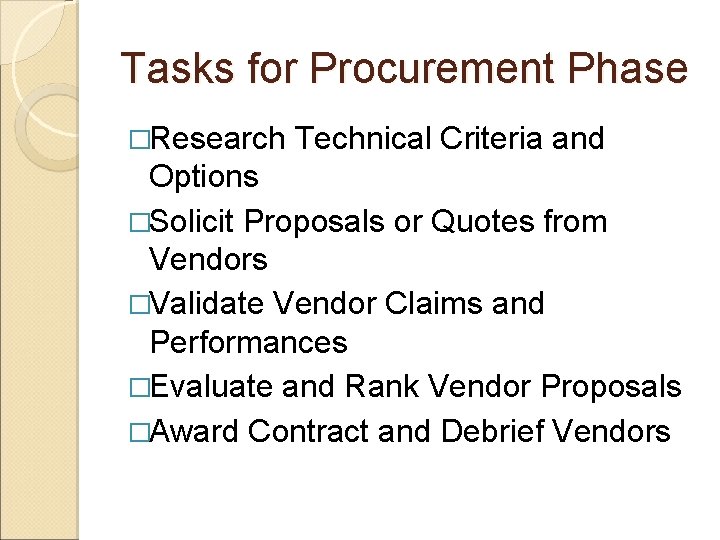 Tasks for Procurement Phase

□Research Technical Criteria and Options

□Solicit Proposals or Quotes from Vendors

□Validate Vendor Claims and Performances

□Evaluate and Rank Vendor Proposals

□Award Contract and Debrief Vendors